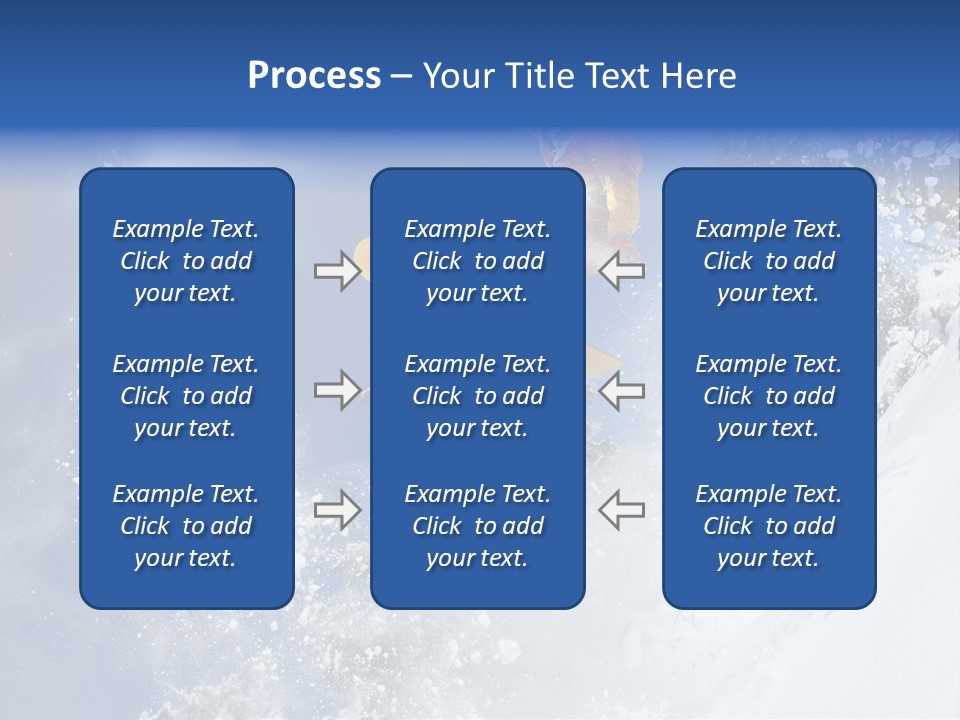 Process – Your Title Text Here

Example Text. Click to add your text.

Example Text. Click to add your text.

Example Text. Click to add your text.

Example Text. Click to add your text.

Example Text. Click to add your text.

Example Text. Click to add your text.

Example Text. Click to add your text.

Example Text. Click to add your text.

Example Text. Click to add your text.